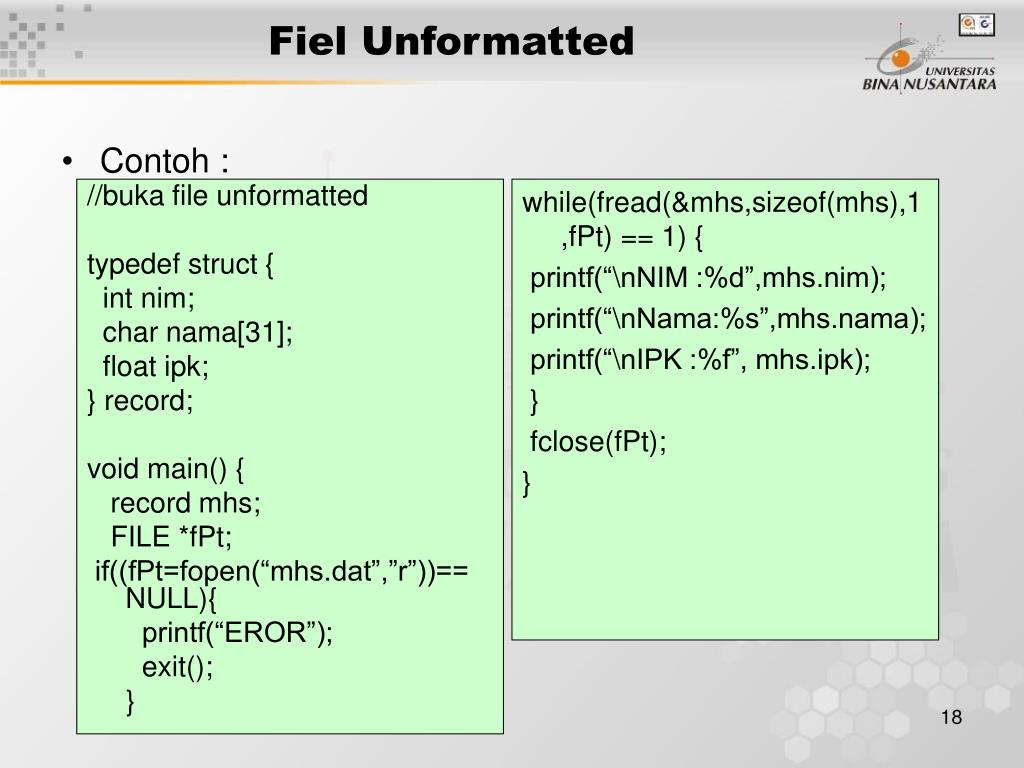 Fiel Unformatted

UNIVERSITAS BINA NUSANTARA

• Contoh :

//buka file unformatted

typedef struct {
int nim;
char nama[31];
float ipk;
} record;

void main() {
record mhs;
FILE *fPt;
if((fPt=fopen(“mhs.dat”,”r”))== NULL){
printf(“EROR”);
exit();
}

while(fread(&mhs,sizeof(mhs),1 ,fPt) == 1) {
printf(“\nNIM :%d”,mhs.nim);
printf(“\nNama:%s”,mhs.nama);
printf(“\nIPK :%f”, mhs.ipk);
}
fclose(fPt);
}

18